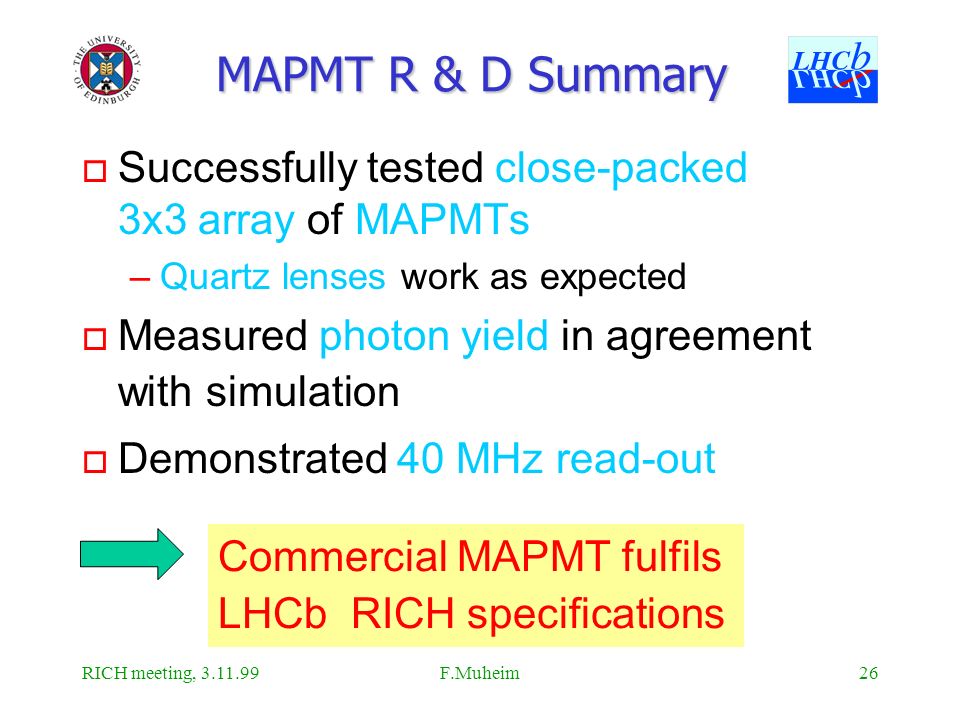 THE UNIVERSITY OF EDINBURGH

MAPMT R & D Summary

LHCb

Successfully tested close-packed 3x3 array of MAPMTs

– Quartz lenses work as expected

Measured photon yield in agreement with simulation

Demonstrated 40 MHz read-out

Commercial MAPMT fulfils LHCb RICH specifications

RICH meeting, 3.11.99

F.Muheim

26